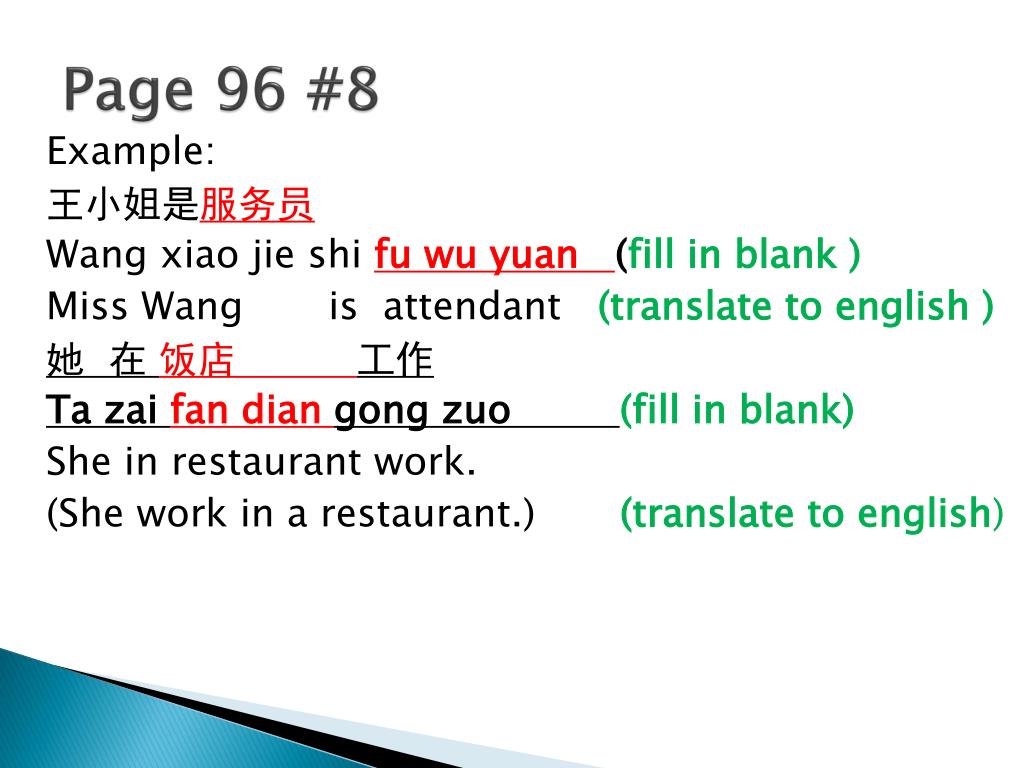 Page 96 #8

Example:
王小姐是服务员
Wang xiao jie shi fu wu yuan (fill in blank )
Miss Wang is attendant (translate to english )
她 在 饭店 工作
Ta zai fan dian gong zuo (fill in blank)
She in restaurant work.
(She work in a restaurant.) (translate to english)